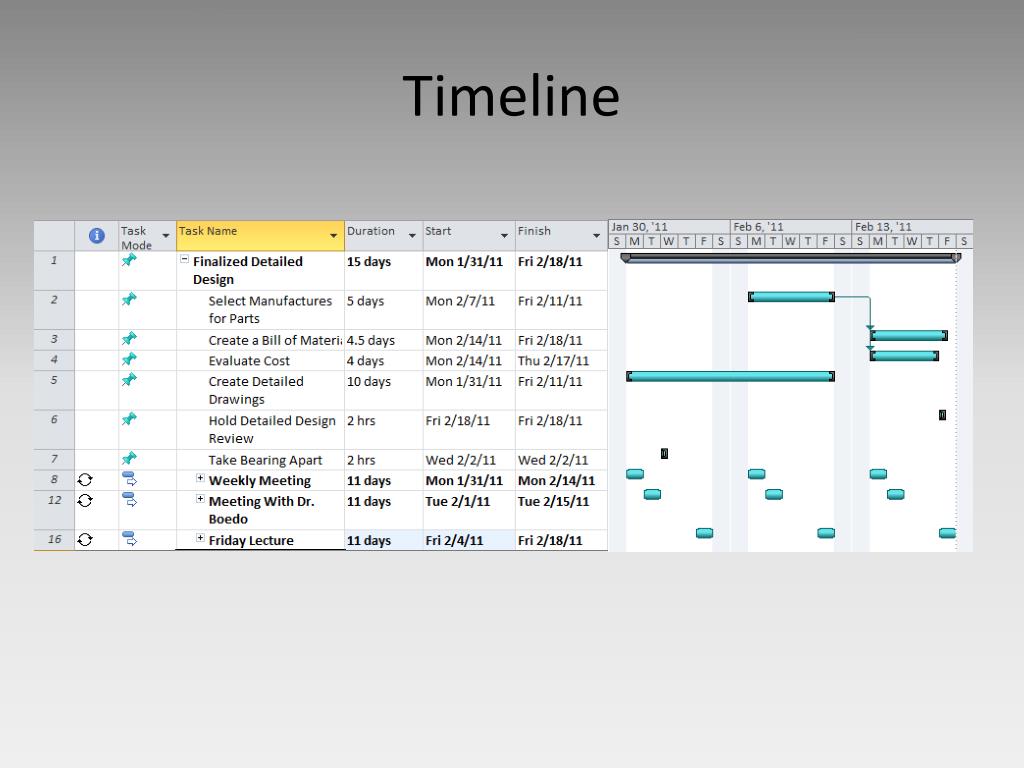 Timeline

| | | Task Mode | Task Name | Duration | Start | Finish |
|---|---|---|---|---|---|---|
| 1 | | | Finalized Detailed Design | 15 days | Mon 1/31/11 | Fri 2/18/11 |
| 2 | | | Select Manufactures for Parts | 5 days | Mon 2/7/11 | Fri 2/11/11 |
| 3 | | | Create a Bill of Materi | 4.5 days | Mon 2/14/11 | Fri 2/18/11 |
| 4 | | | Evaluate Cost | 4 days | Mon 2/14/11 | Thu 2/17/11 |
| 5 | | | Create Detailed Drawings | 10 days | Mon 1/31/11 | Fri 2/11/11 |
| 6 | | | Hold Detailed Design Review | 2 hrs | Fri 2/18/11 | Fri 2/18/11 |
| 7 | | | Take Bearing Apart | 2 hrs | Wed 2/2/11 | Wed 2/2/11 |
| 8 | | | Weekly Meeting | 11 days | Mon 1/31/11 | Mon 2/14/11 |
| 12 | | | Meeting With Dr. Boedo | 11 days | Tue 2/1/11 | Tue 2/15/11 |
| 16 | | | Friday Lecture | 11 days | Fri 2/4/11 | Fri 2/18/11 |

Jan 30, '11 Feb 6, '11 Feb 13, '11
S M T W T F S S M T W T F S S M T W T F S